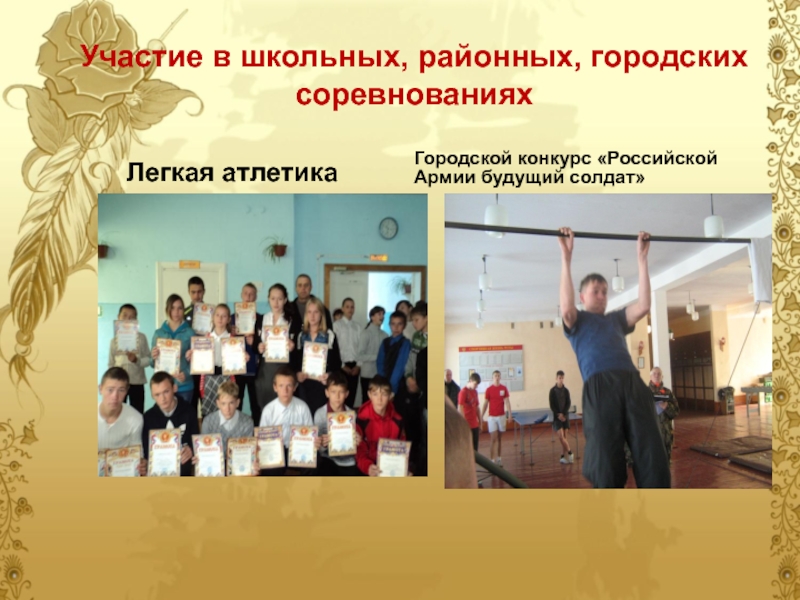 Участие в школьных, районных, городских соревнованиях

Легкая атлетика

Городской конкурс «Российской Армии будущий солдат»